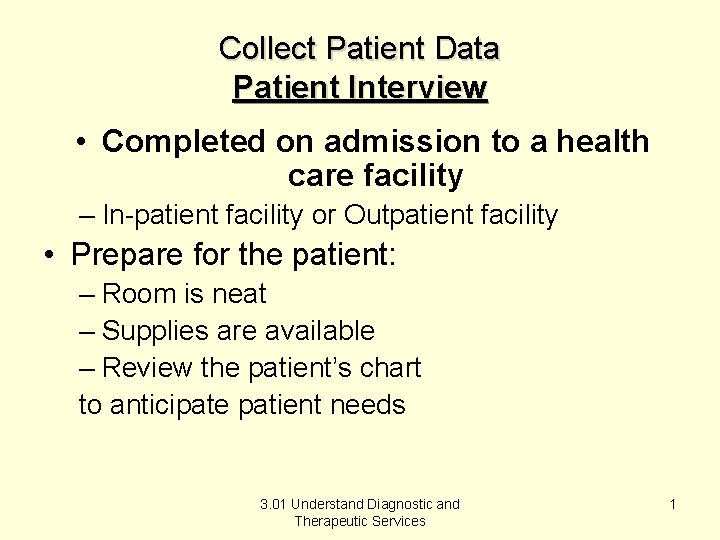 Collect Patient Data
Patient Interview

• Completed on admission to a health care facility
– In-patient facility or Outpatient facility

• Prepare for the patient:
– Room is neat
– Supplies are available
– Review the patient's chart to anticipate patient needs

3.01 Understand Diagnostic and Therapeutic Services

1